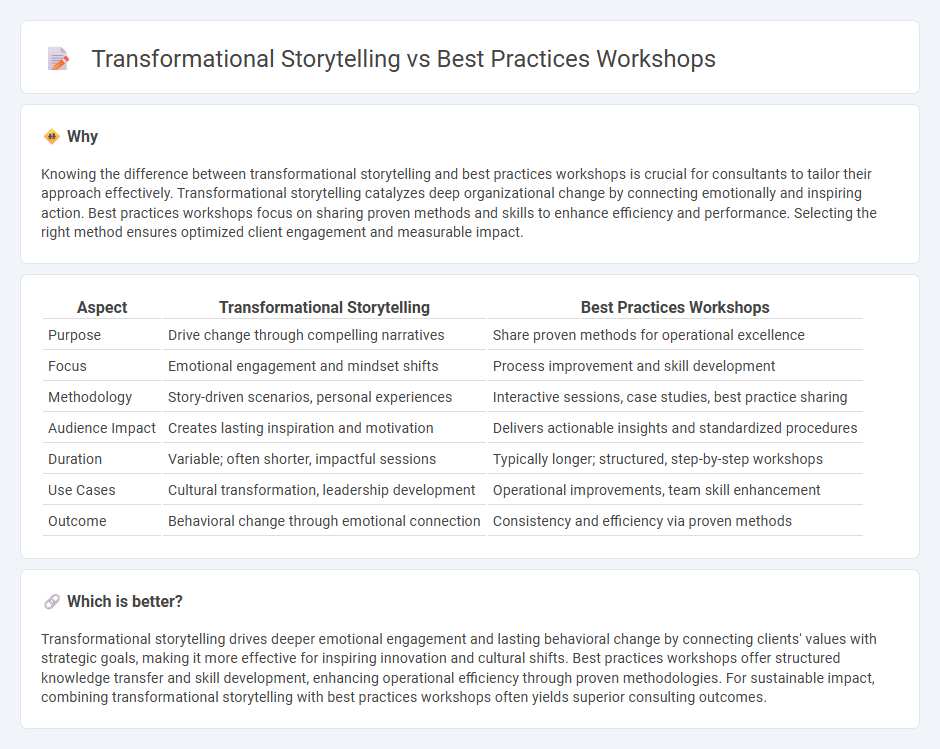 Transformational Storytelling vs Best Practices Workshops

Why

Knowing the difference between transformational storytelling and best practices workshops is crucial for consultants to tailor their approach effectively. Transformational storytelling catalyzes deep organizational change by connecting emotionally and inspiring action. Best practices workshops focus on sharing proven methods and skills to enhance efficiency and performance. Selecting the right method ensures optimized client engagement and measurable impact.

| Aspect | Transformational Storytelling | Best Practices Workshops |
|---|---|---|
| Purpose | Drive change through compelling narratives | Share proven methods for operational excellence |
| Focus | Emotional engagement and mindset shifts | Process improvement and skill development |
| Methodology | Story-driven scenarios, personal experiences | Interactive sessions, case studies, best practice sharing |
| Audience Impact | Creates lasting inspiration and motivation | Delivers actionable insights and standardized procedures |
| Duration | Variable; often shorter, impactful sessions | Typically longer; structured, step-by-step workshops |
| Use Cases | Cultural transformation, leadership development | Operational improvements, team skill enhancement |
| Outcome | Behavioral change through emotional connection | Consistency and efficiency via proven methods |

Which is better?

Transformational storytelling drives deeper emotional engagement and lasting behavioral change by connecting clients' values with strategic goals, making it more effective for inspiring innovation and cultural shifts. Best practices workshops offer structured knowledge transfer and skill development, enhancing operational efficiency through proven methodologies. For sustainable impact, combining transformational storytelling with best practices workshops often yields superior consulting outcomes.